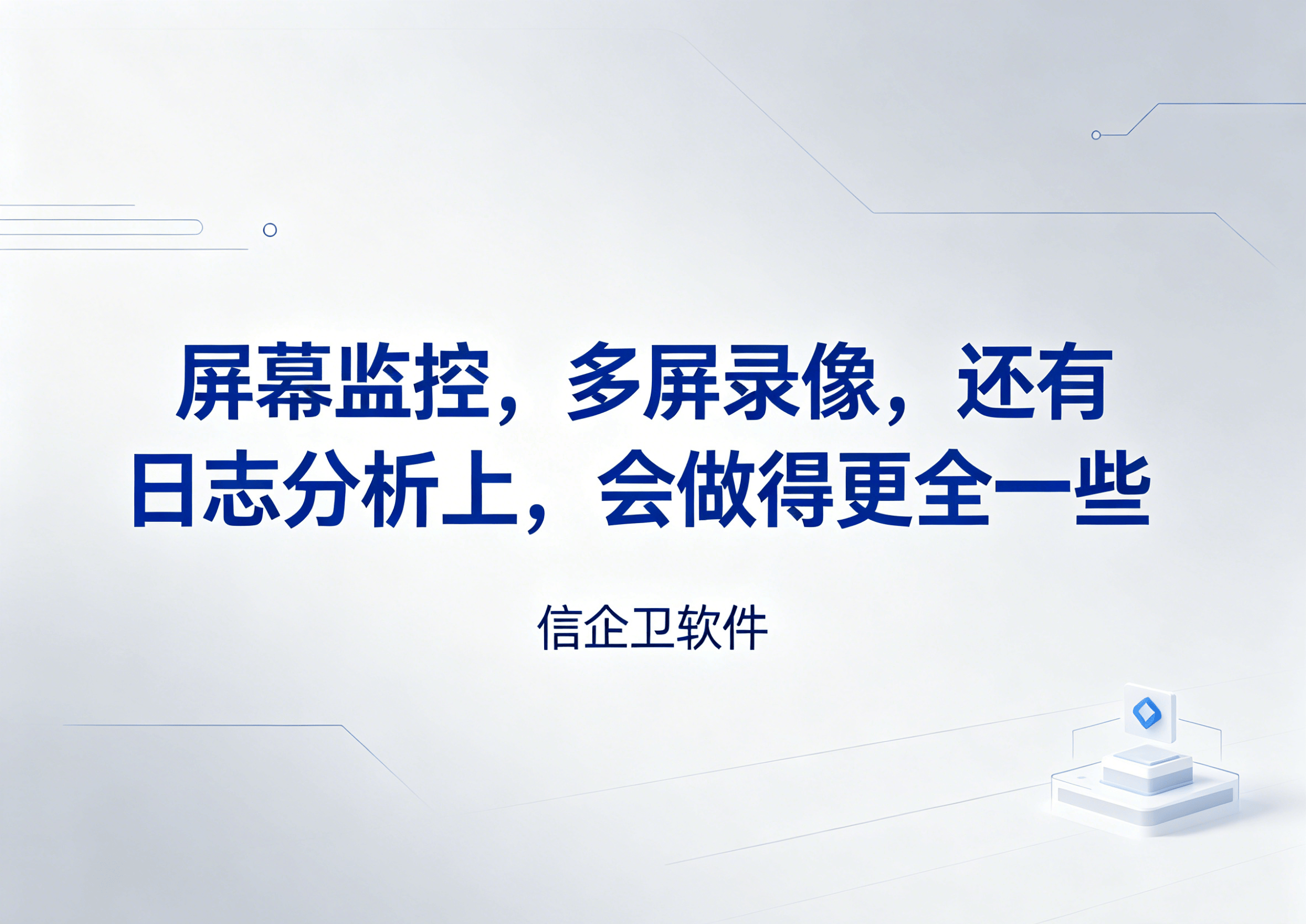 屏幕监控，多屏录像，还有日志分析上，会做得更全一些

信企卫软件